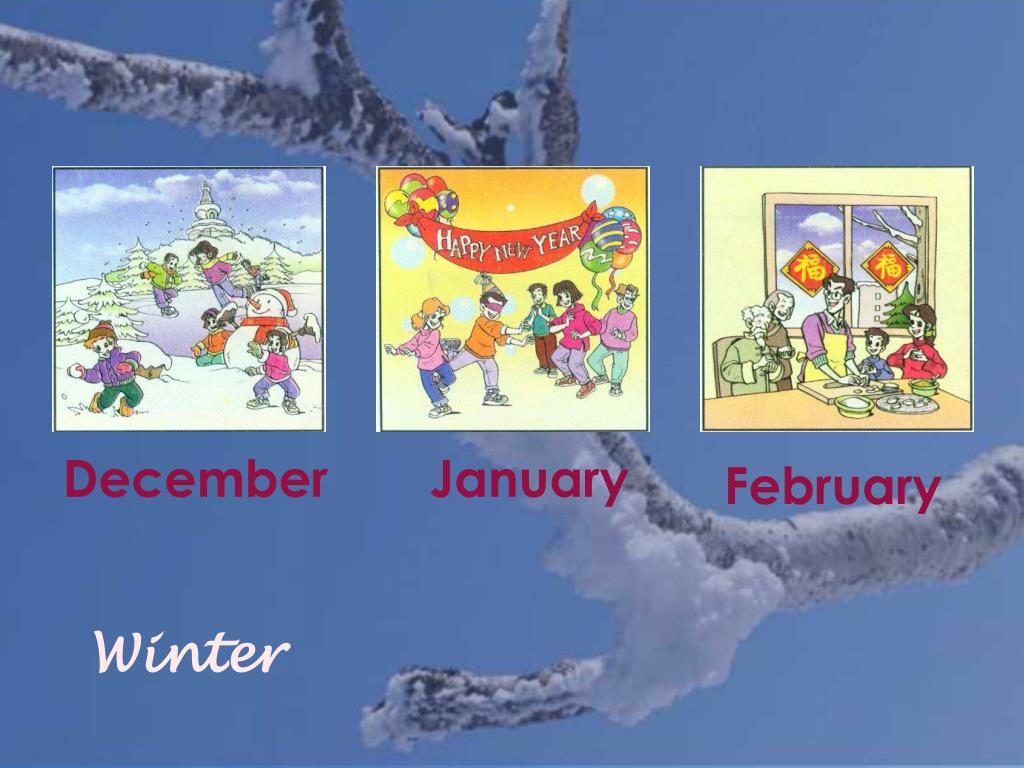 HAPPY NEW YEAR

福 福

December

January

February

Winter